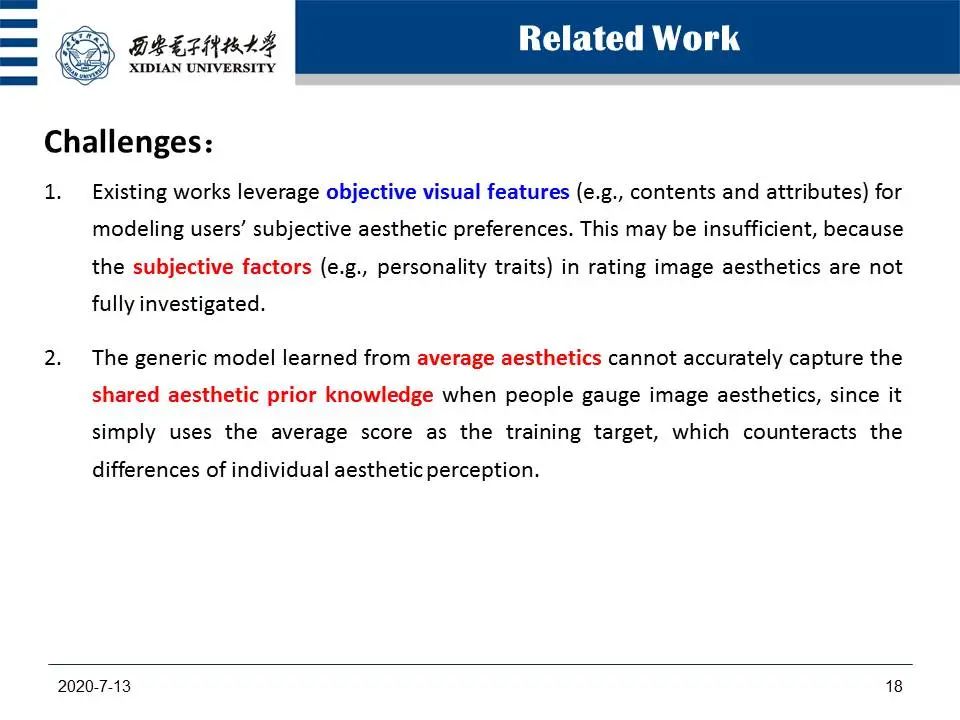 西安电子科技大学
XIDIAN UNIVERSITY

Related Work

Challenges：

1. Existing works leverage objective visual features (e.g., contents and attributes) for modeling users' subjective aesthetic preferences. This may be insufficient, because the subjective factors (e.g., personality traits) in rating image aesthetics are not fully investigated.

2. The generic model learned from average aesthetics cannot accurately capture the shared aesthetic prior knowledge when people gauge image aesthetics, since it simply uses the average score as the training target, which counteracts the differences of individual aesthetic perception.

2020-7-13

18